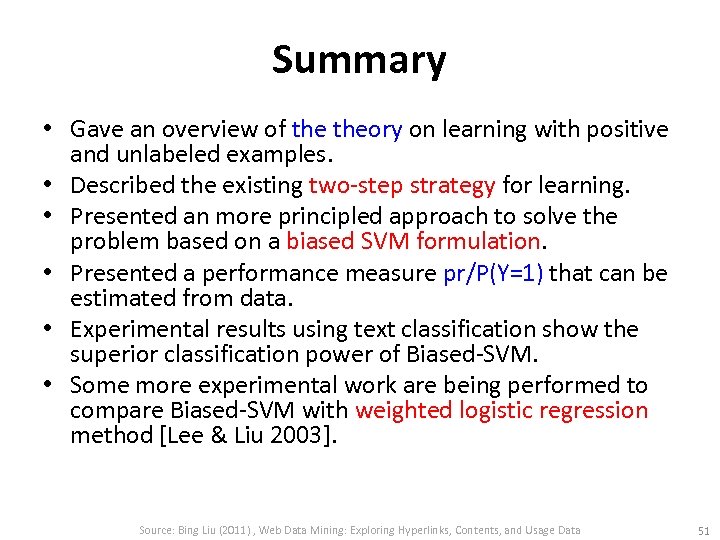 Summary

• Gave an overview of the theory on learning with positive and unlabeled examples.
• Described the existing two-step strategy for learning.
• Presented an more principled approach to solve the problem based on a biased SVM formulation.
• Presented a performance measure pr/P(Y=1) that can be estimated from data.
• Experimental results using text classification show the superior classification power of Biased-SVM.
• Some more experimental work are being performed to compare Biased-SVM with weighted logistic regression method [Lee & Liu 2003].

Source: Bing Liu (2011) , Web Data Mining: Exploring Hyperlinks, Contents, and Usage Data

51